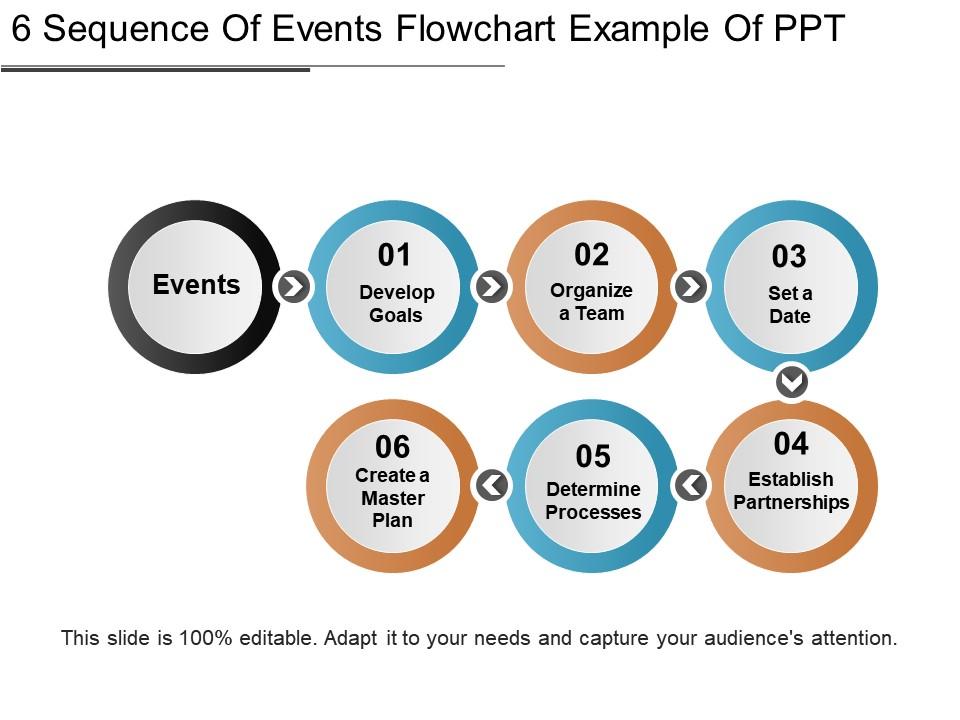 6 Sequence Of Events Flowchart Example Of PPT

Events

01
Develop Goals

02
Organize a Team

03
Set a Date

04
Establish Partnerships

05
Determine Processes

06
Create a Master Plan

This slide is 100% editable. Adapt it to your needs and capture your audience's attention.